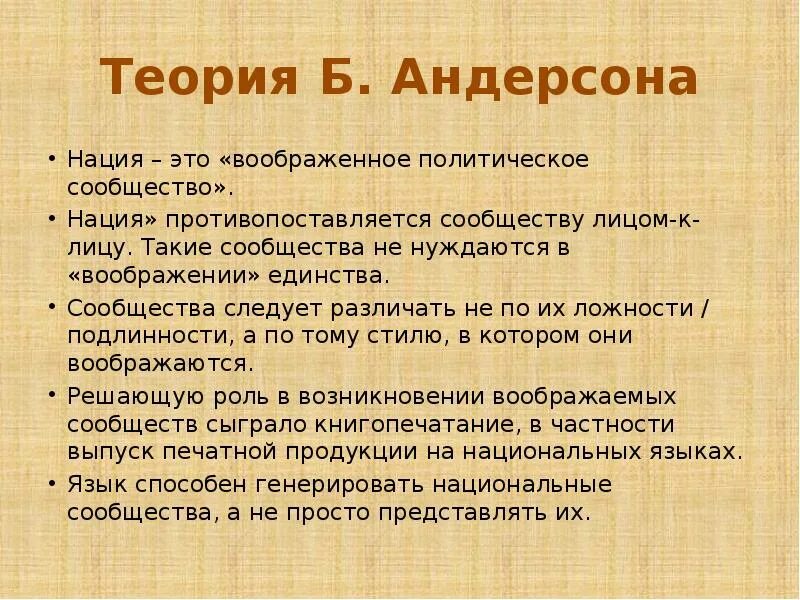 Теория Б. Андерсона

• Нация – это «воображенное политическое сообщество».

• Нация» противопоставляется сообществу лицом-к-лицу. Такие сообщества не нуждаются в «воображении» единства.

• Сообщества следует различать не по их ложности / подлинности, а по тому стилю, в котором они воображаются.

• Решающую роль в возникновении воображаемых сообществ сыграло книгопечатание, в частности выпуск печатной продукции на национальных языках.

• Язык способен генерировать национальные сообщества, а не просто представлять их.